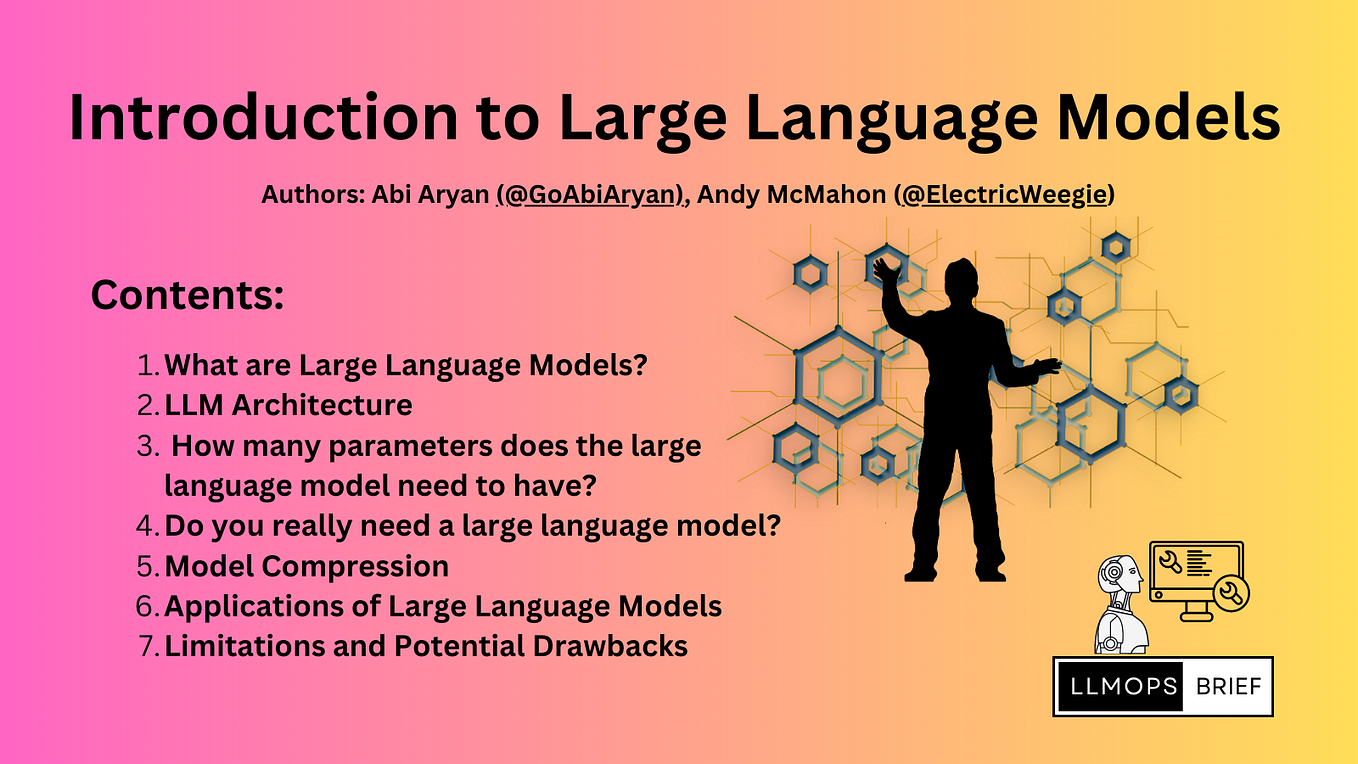 Introduction to Large Language Models

Authors: Abi Aryan (@GoAbiAryan), Andy McMahon (@ElectricWeegie)

Contents:

1. What are Large Language Models?
2. LLM Architecture
3. How many parameters does the large language model need to have?
4. Do you really need a large language model?
5. Model Compression
6. Applications of Large Language Models
7. Limitations and Potential Drawbacks

LLMOPS BRIEF